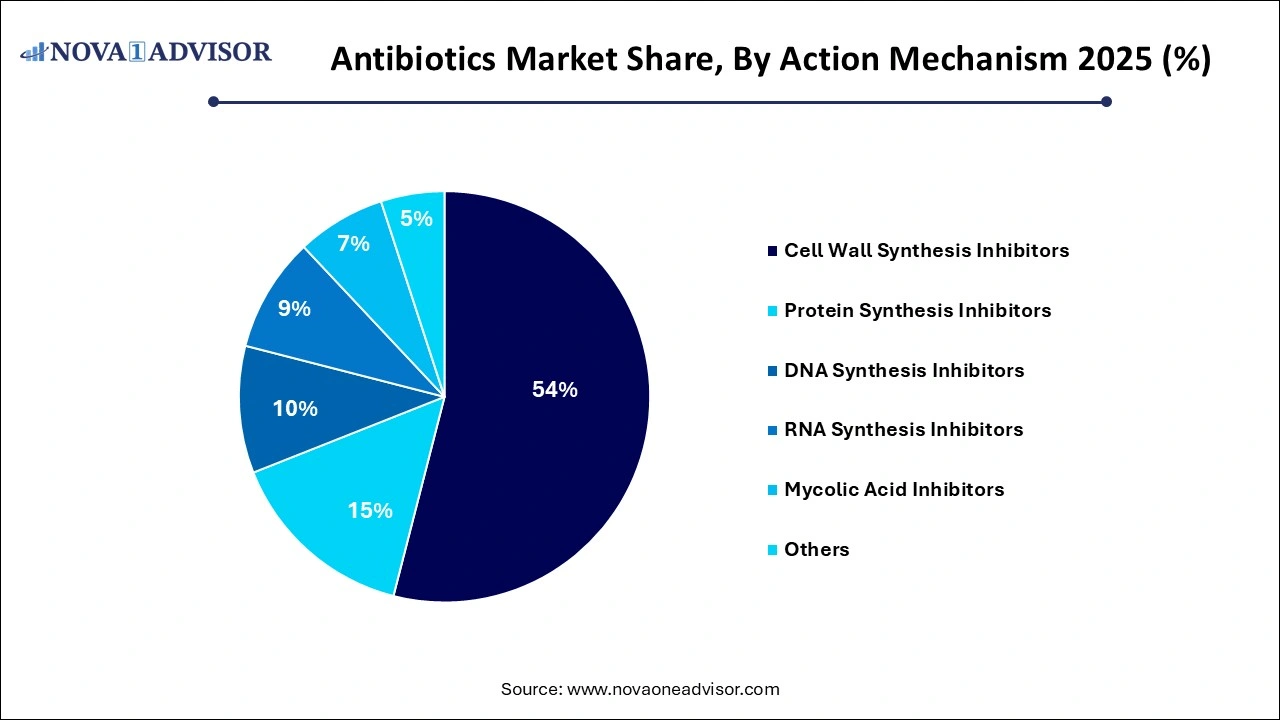 NOVA 1 ADVISOR

Antibiotics Market Share, By Action Mechanism 2025 (%)

54%
15%
10%
9%
7%
5%

Cell Wall Synthesis Inhibitors
Protein Synthesis Inhibitors
DNA Synthesis Inhibitors
RNA Synthesis Inhibitors
Mycolic Acid Inhibitors
Others

Source: www.novaoneadvisor.com